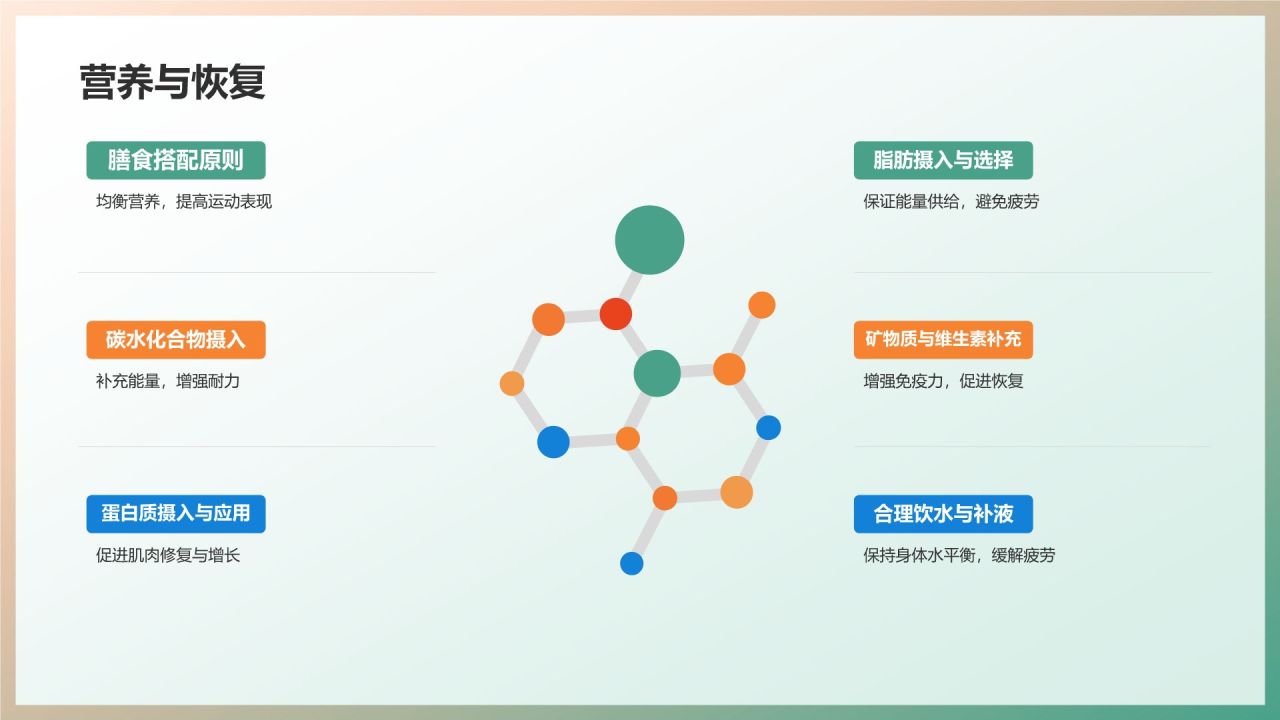 营养与恢复

膳食搭配原则

均衡营养，提高运动表现

碳水化合物摄入

补充能量，增强耐力

蛋白质摄入与应用

促进肌肉修复与增长

脂肪摄入与选择

保证能量供给，避免疲劳

矿物质与维生素补充

增强免疫力，促进恢复

合理饮水与补液

保持身体水平衡，缓解疲劳